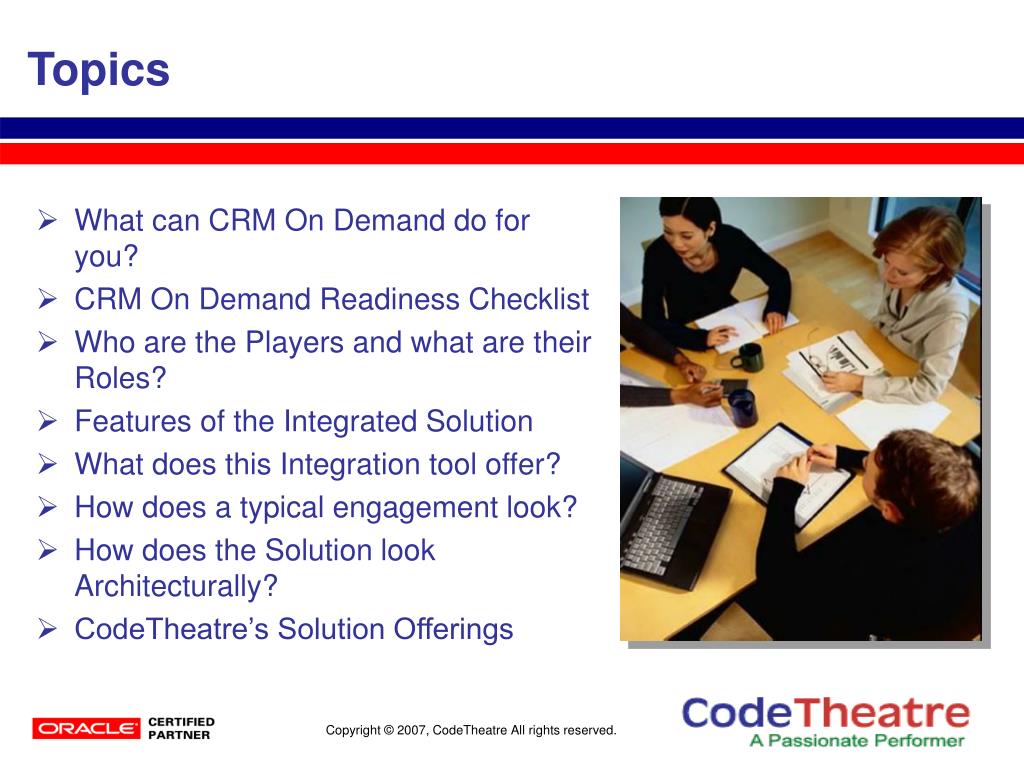 Topics

➢ What can CRM On Demand do for you?
➢ CRM On Demand Readiness Checklist
➢ Who are the Players and what are their Roles?
➢ Features of the Integrated Solution
➢ What does this Integration tool offer?
➢ How does a typical engagement look?
➢ How does the Solution look Architecturally?
➢ CodeTheatre's Solution Offerings

ORACLE CERTIFIED PARTNER

Copyright © 2007, CodeTheatre All rights reserved.

CodeTheatre
A Passionate Performer